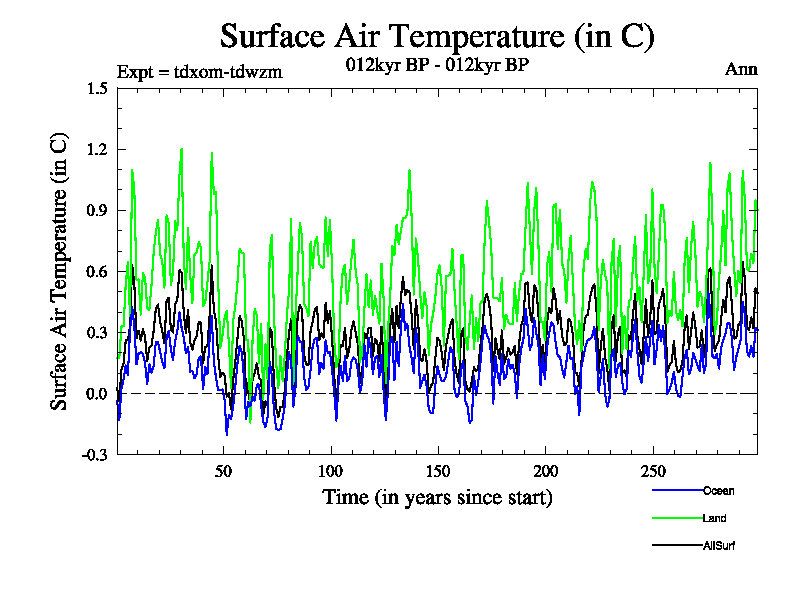 Surface Air Temperature (in C)

Expt = tdxom-tdwzm

012kyr BP - 012kyr BP

Ann

Surface Air Temperature (in C)

1.5
1.2
0.9
0.6
0.3
0.0
-0.3

50
100
150
200
250

Time (in years since start)

Ocean
Land
AllSurf